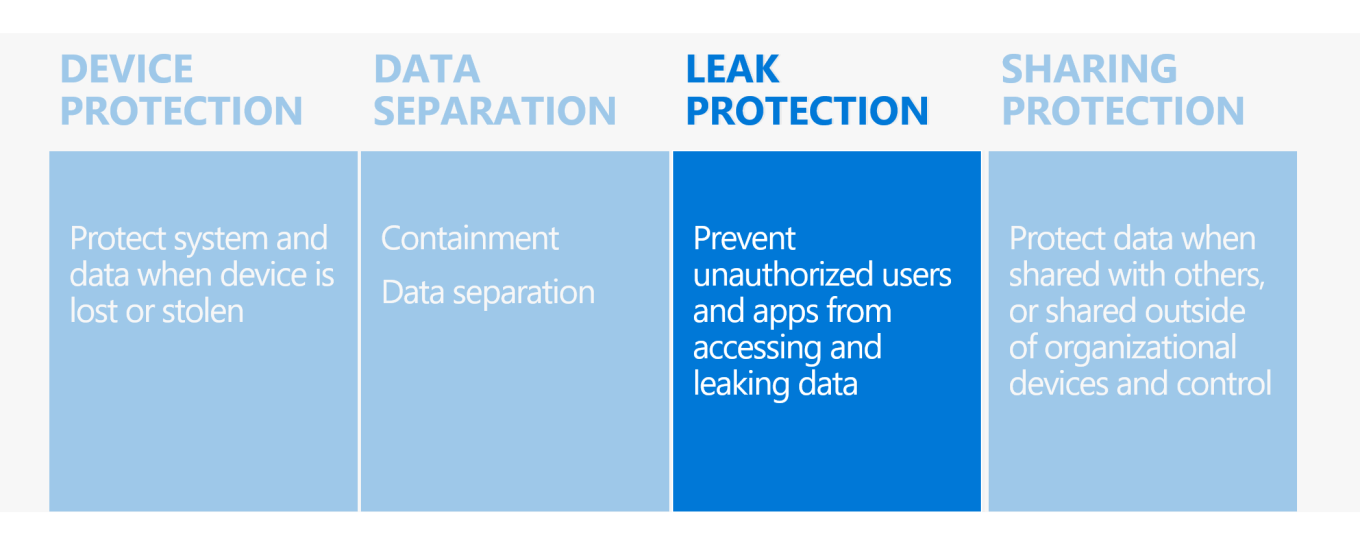 DEVICE PROTECTION

Protect system and data when device is lost or stolen

DATA SEPARATION

Containment

Data separation

LEAK PROTECTION

Prevent unauthorized users and apps from accessing and leaking data

SHARING PROTECTION

Protect data when shared with others, or shared outside of organizational devices and control